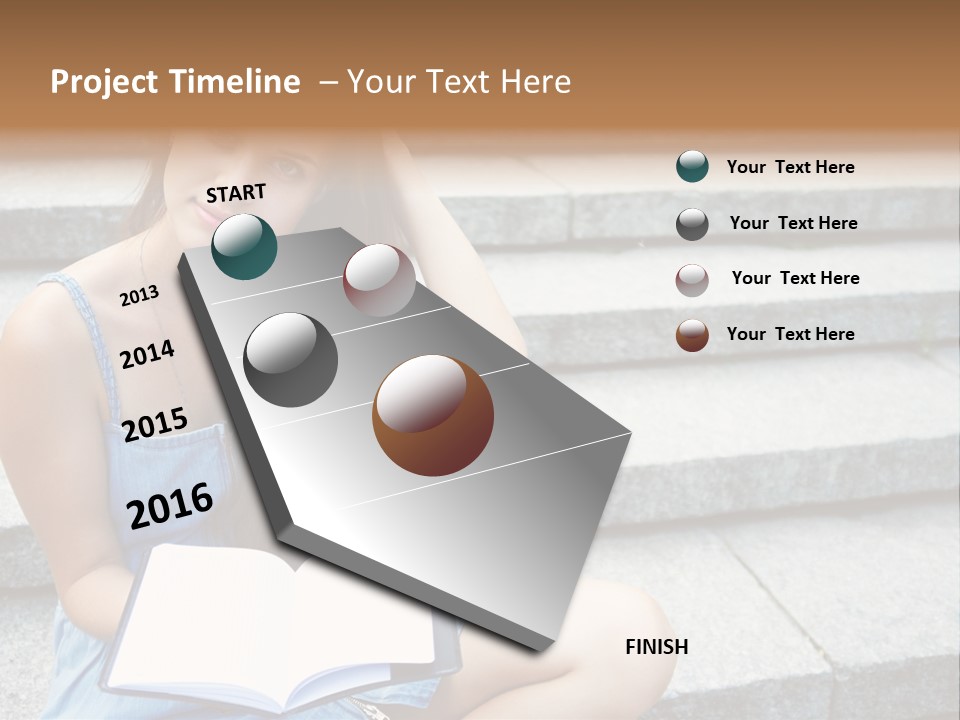 Project Timeline – Your Text Here

START

2013

2014

2015

2016

FINISH

Your Text Here

Your Text Here

Your Text Here

Your Text Here